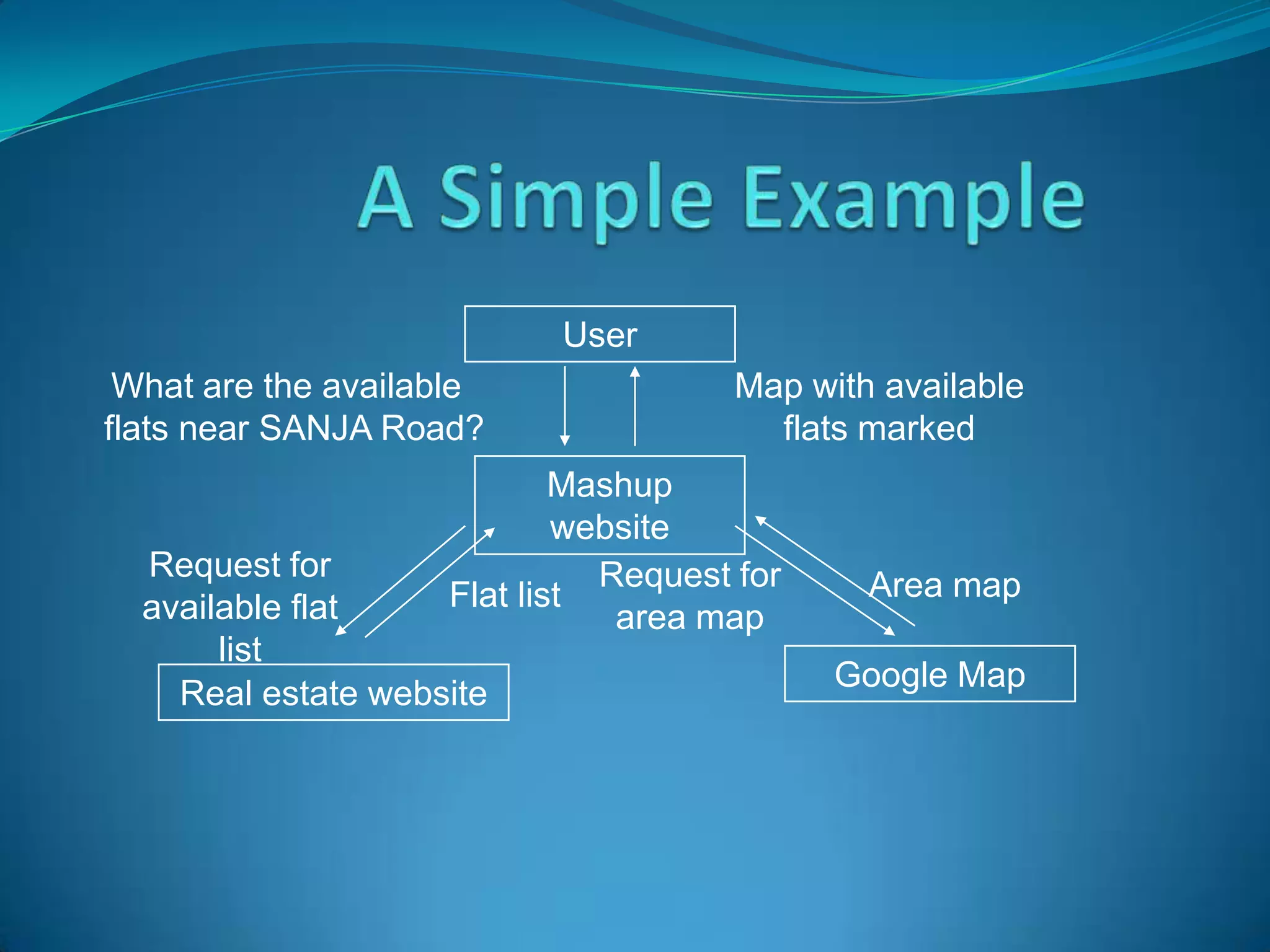 A Simple Example

User

What are the available flats near SANJA Road?

Map with available flats marked

Mashup website

Request for available flat list

Flat list

Request for area map

Area map

Real estate website

Google Map